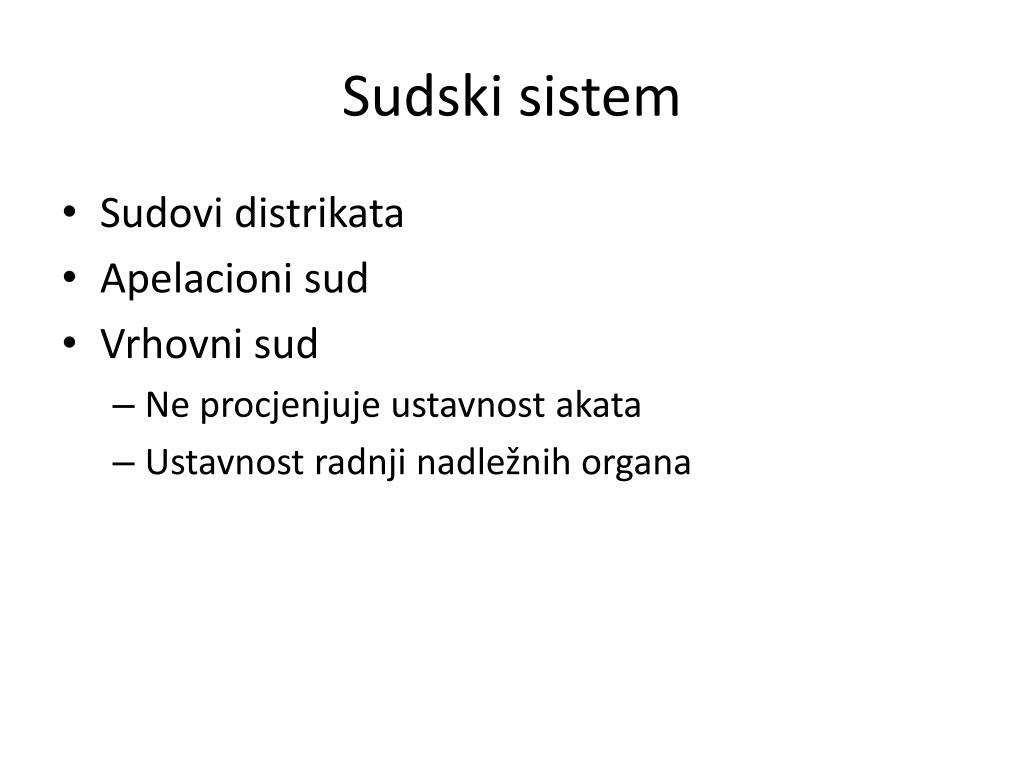 Sudski sistem

• Sudovi distrikata
• Apelacioni sud
• Vrhovni sud
– Ne procjenjuje ustavnost akata
– Ustavnost radnji nadležnih organa